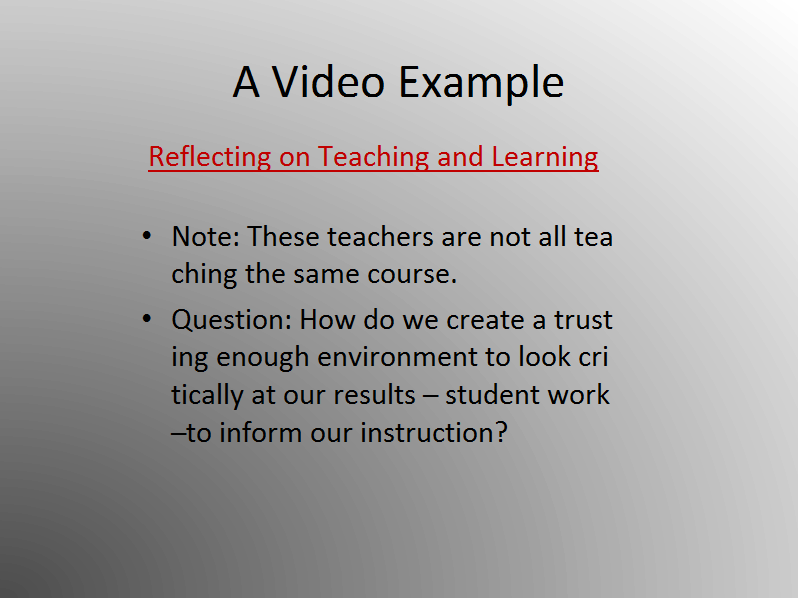 A Video Example

Reflecting on Teaching and Learning

• Note: These teachers are not all tea ching the same course.
• Question: How do we create a trust ing enough environment to look cri tically at our results – student work –to inform our instruction?